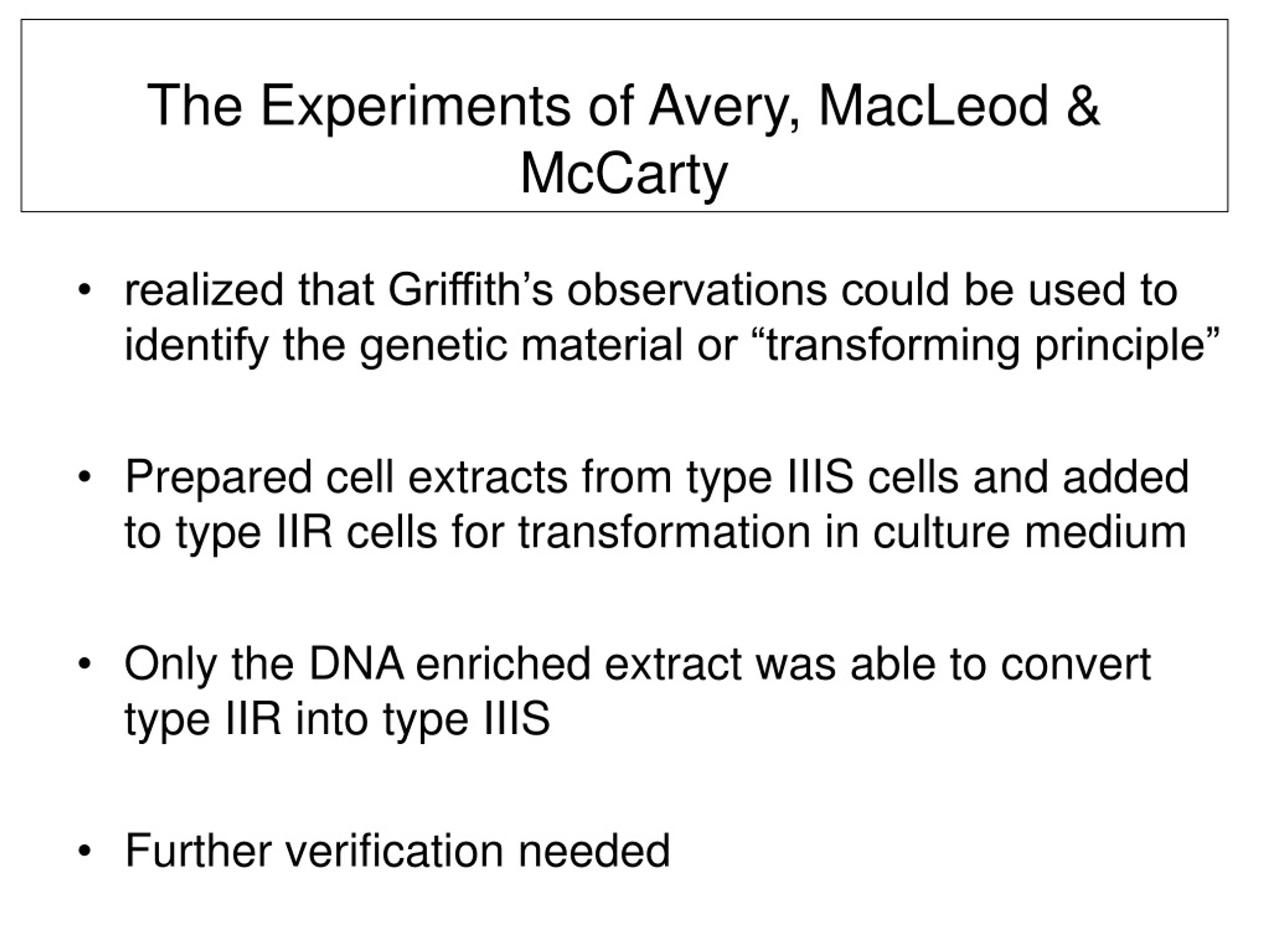 The Experiments of Avery, MacLeod & McCarty

• realized that Griffith’s observations could be used to identify the genetic material or “transforming principle”

• Prepared cell extracts from type IIIS cells and added to type IIR cells for transformation in culture medium

• Only the DNA enriched extract was able to convert type IIR into type IIIS

• Further verification needed